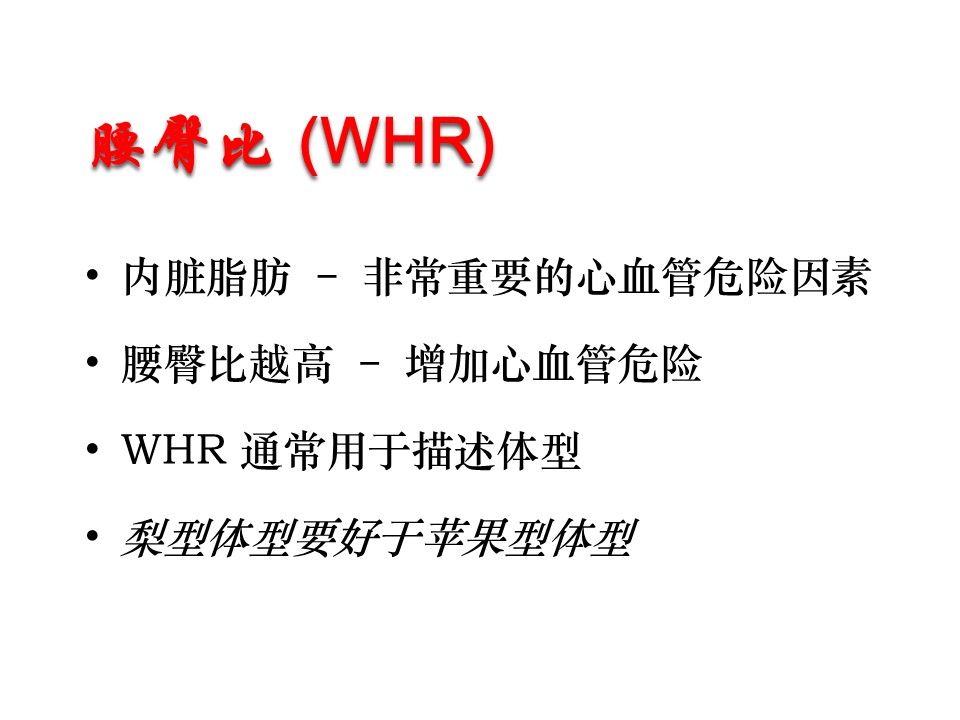 腰臀比 (WHR)

• 内脏脂肪 – 非常重要的心血管危险因素

• 腰臀比越高 – 增加心血管危险

• WHR 通常用于描述体型

• 梨型体型要好于苹果型体型